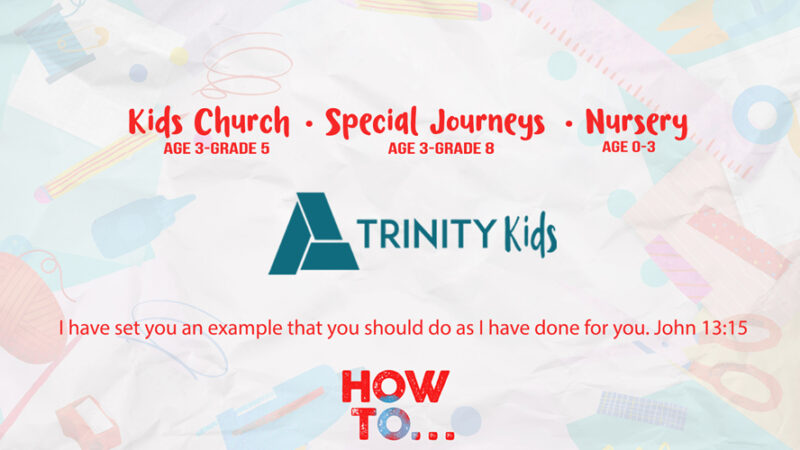 Kids Church
AGE 3-GRADE 5

• Special Journeys
AGE 3-GRADE 8

• Nursery
AGE 0-3

TRINITY Kids

I have set you an example that you should do as I have done for you. John 13:15

HOW TO...